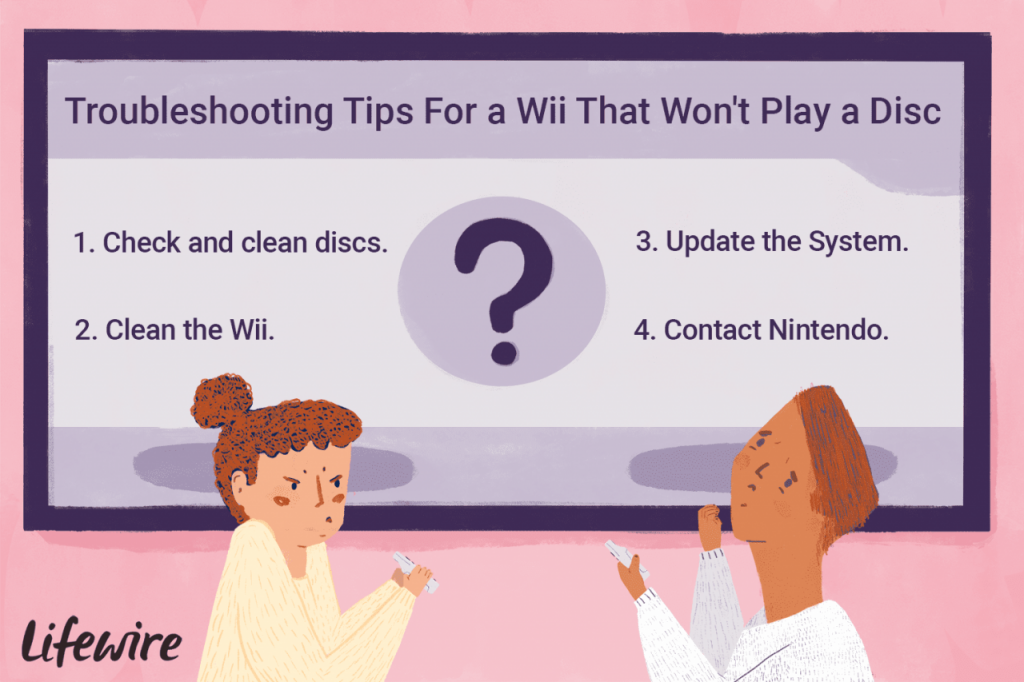 Troubleshooting Tips For a Wii That Won't Play a Disc

1. Check and clean discs.

2. Clean the Wii.

?

3. Update the System.

4. Contact Nintendo.

Lifewire